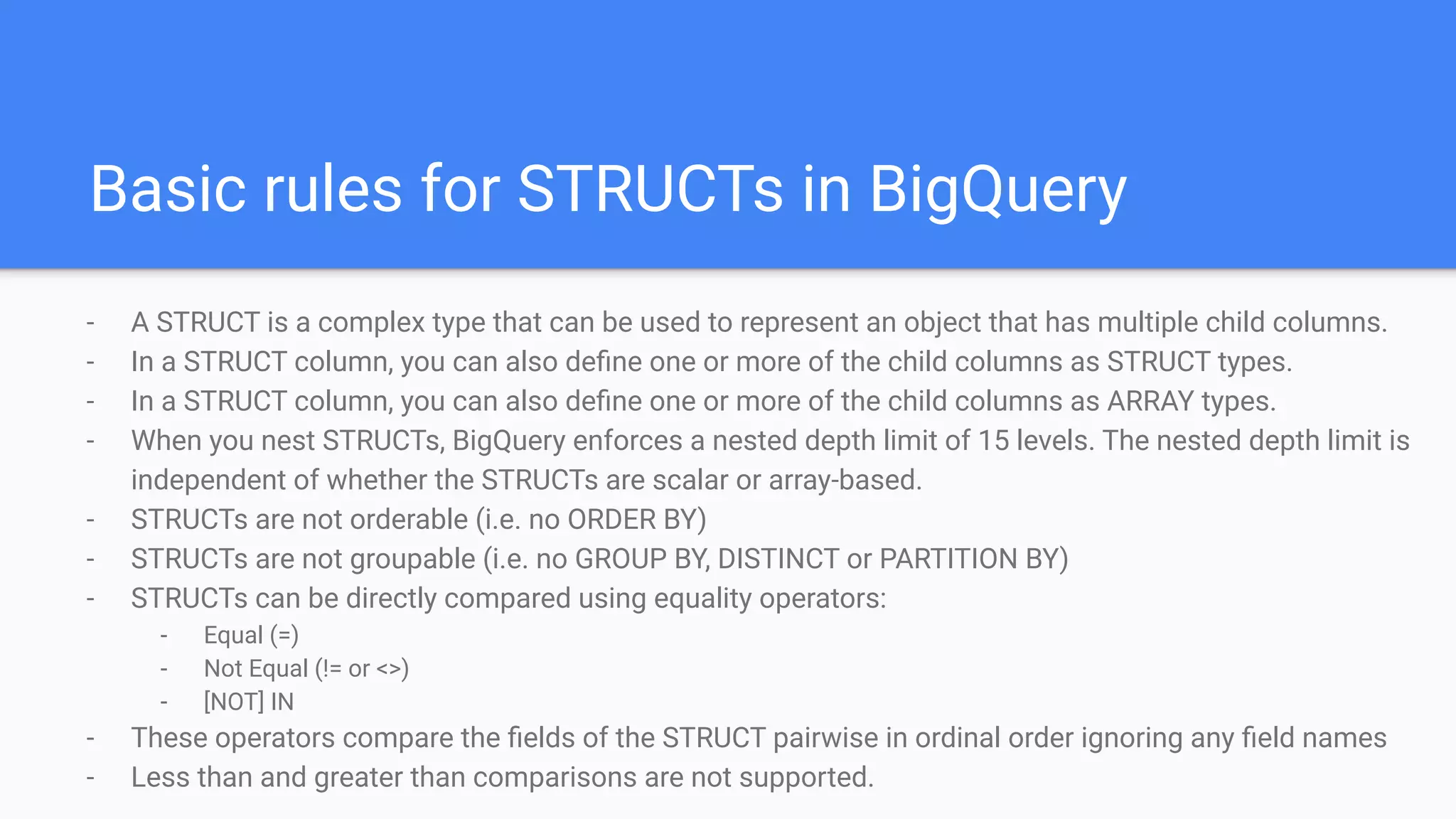 Basic rules for STRUCTs in BigQuery

- A STRUCT is a complex type that can be used to represent an object that has multiple child columns.
- In a STRUCT column, you can also define one or more of the child columns as STRUCT types.
- In a STRUCT column, you can also define one or more of the child columns as ARRAY types.
- When you nest STRUCTs, BigQuery enforces a nested depth limit of 15 levels. The nested depth limit is independent of whether the STRUCTs are scalar or array-based.
- STRUCTs are not orderable (i.e. no ORDER BY)
- STRUCTs are not groupable (i.e. no GROUP BY, DISTINCT or PARTITION BY)
- STRUCTs can be directly compared using equality operators:
  - Equal (=)
  - Not Equal (!= or <>)
  - [NOT] IN
- These operators compare the fields of the STRUCT pairwise in ordinal order ignoring any field names
- Less than and greater than comparisons are not supported.